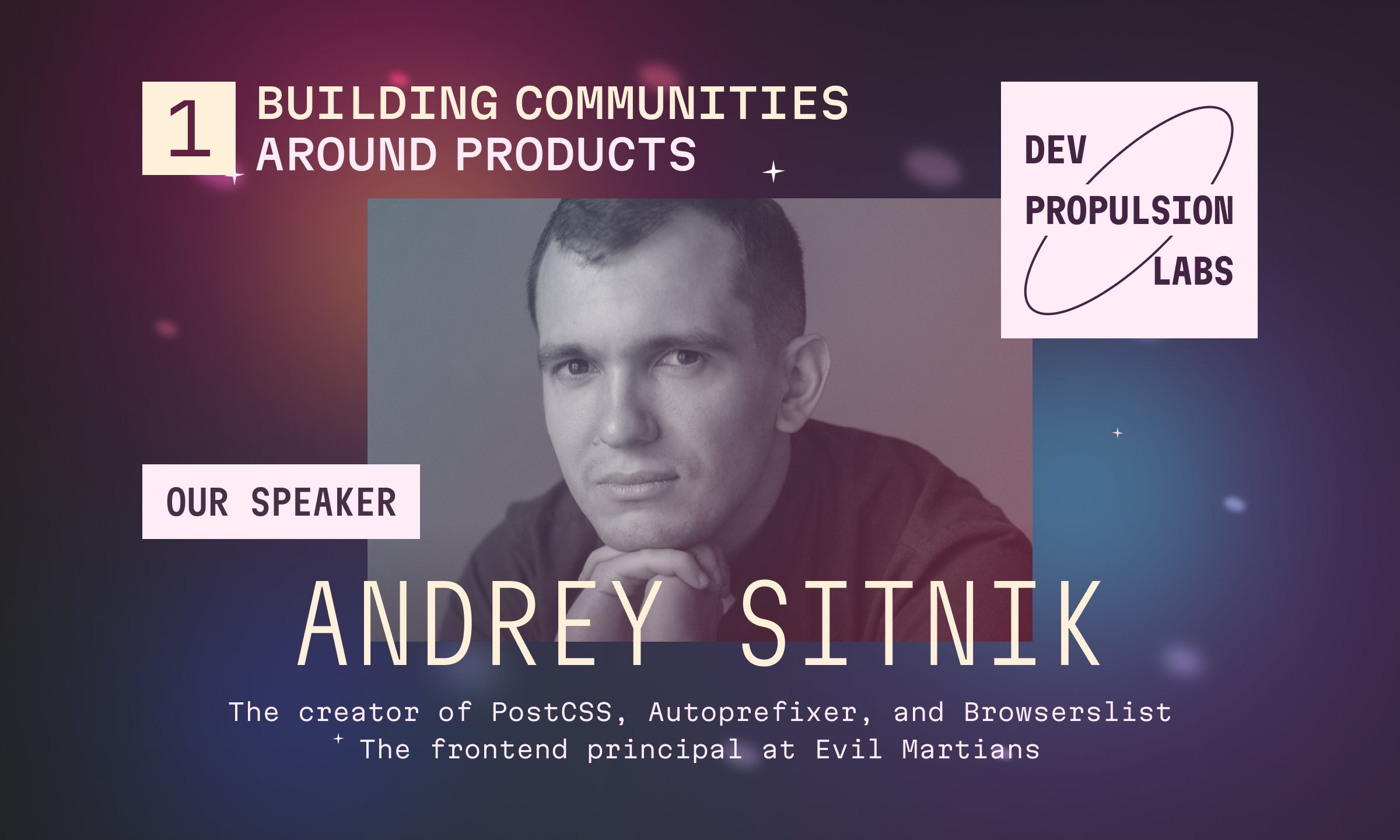 1 BUILDING COMMUNITIES AROUND PRODUCTS

DEV PROPULSION LABS

OUR SPEAKER

ANDREY SITNIK

The creator of PostCSS, Autoprefixer, and Browserslist
The frontend principal at Evil Martians